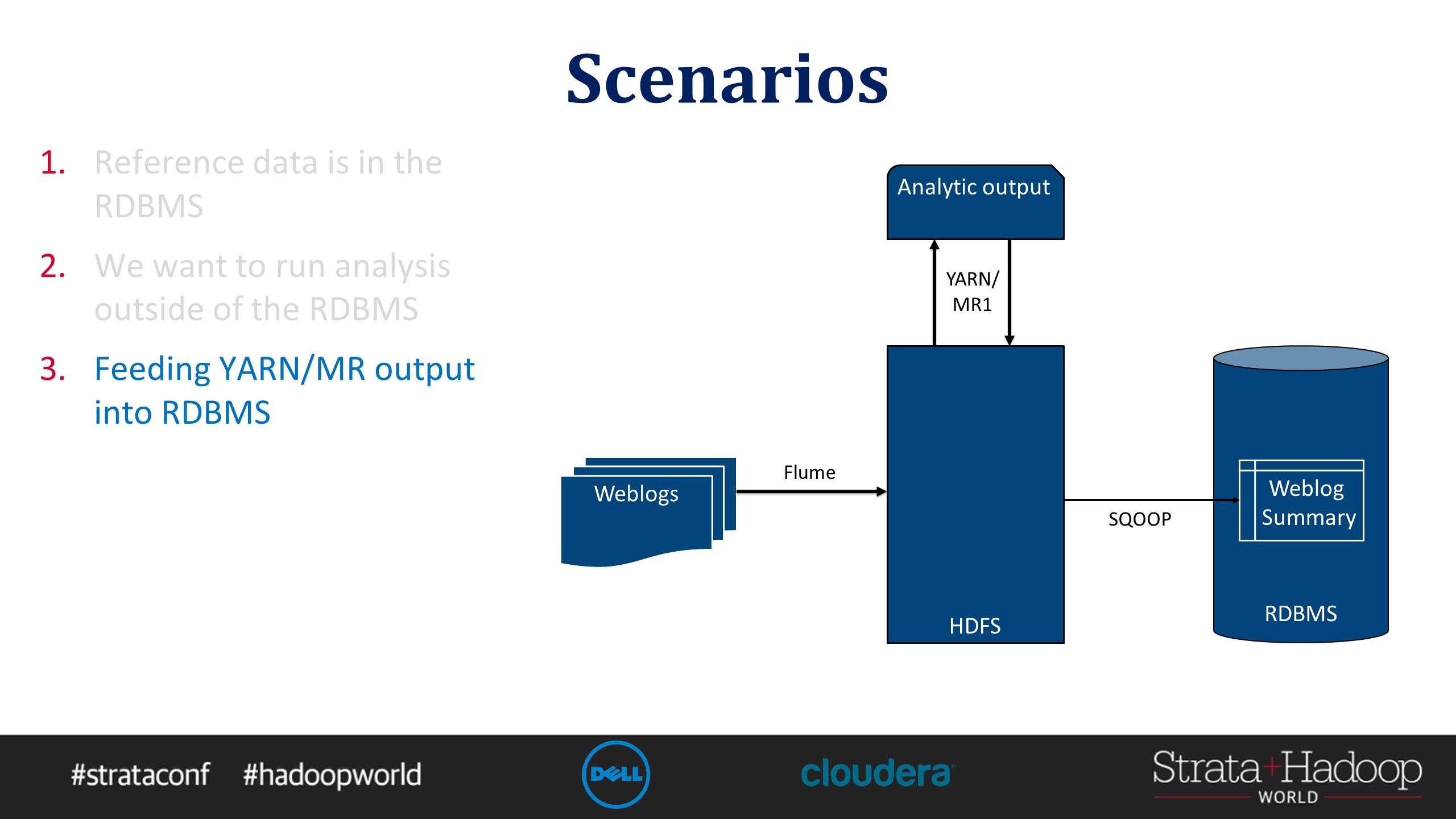 Scenarios

1. Reference data is in the RDBMS
2. We want to run analysis outside of the RDBMS
3. Feeding YARN/MR output into RDBMS

Analytic output

YARN/ MR1

Weblogs

Flume

HDFS

SQOOP

Weblog Summary

RDBMS

#strataconf #hadoopworld

DELL

cloudera

Strata+Hadoop WORLD